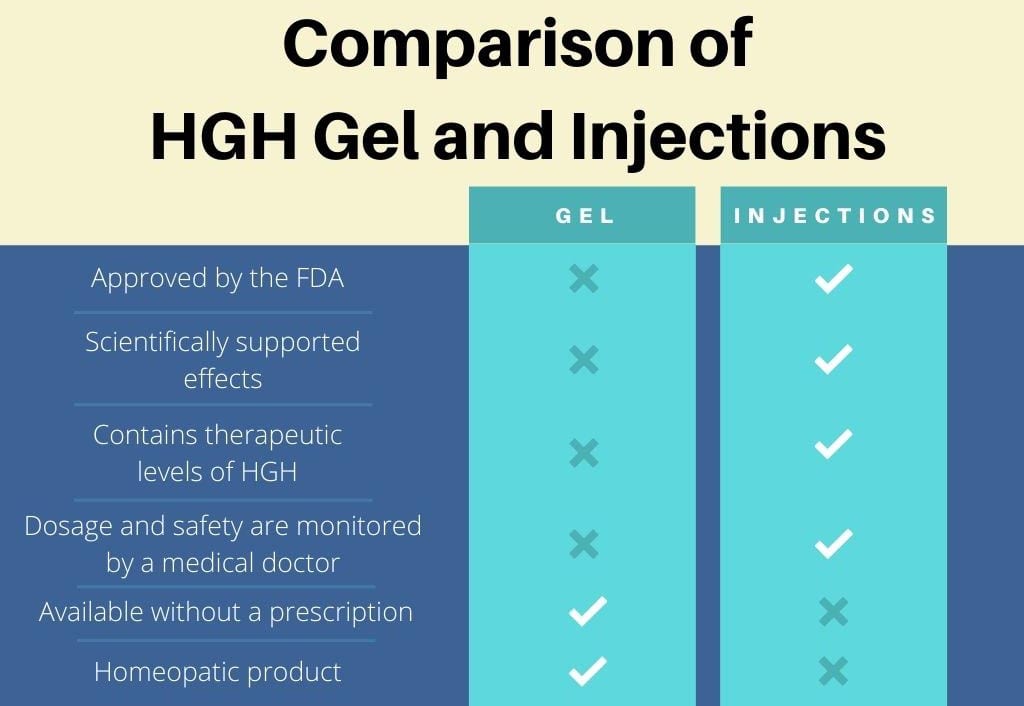 Comparison of
HGH Gel and Injections

| | GEL | INJECTIONS |
|---|---|---|
| Approved by the FDA | ✗ | ✓ |
| Scientifically supported effects | ✗ | ✓ |
| Contains therapeutic levels of HGH | ✗ | ✓ |
| Dosage and safety are monitored by a medical doctor | ✗ | ✓ |
| Available without a prescription | ✓ | ✗ |
| Homeopatic product | ✓ | ✗ |